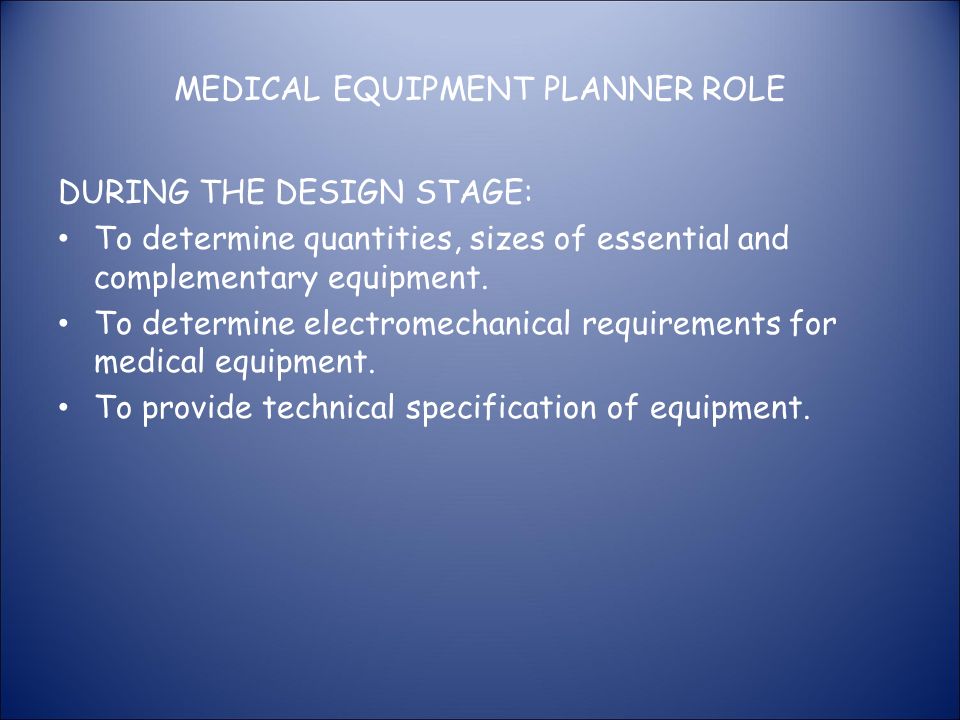 MEDICAL EQUIPMENT PLANNER ROLE

DURING THE DESIGN STAGE:
• To determine quantities, sizes of essential and complementary equipment.
• To determine electromechanical requirements for medical equipment.
• To provide technical specification of equipment.